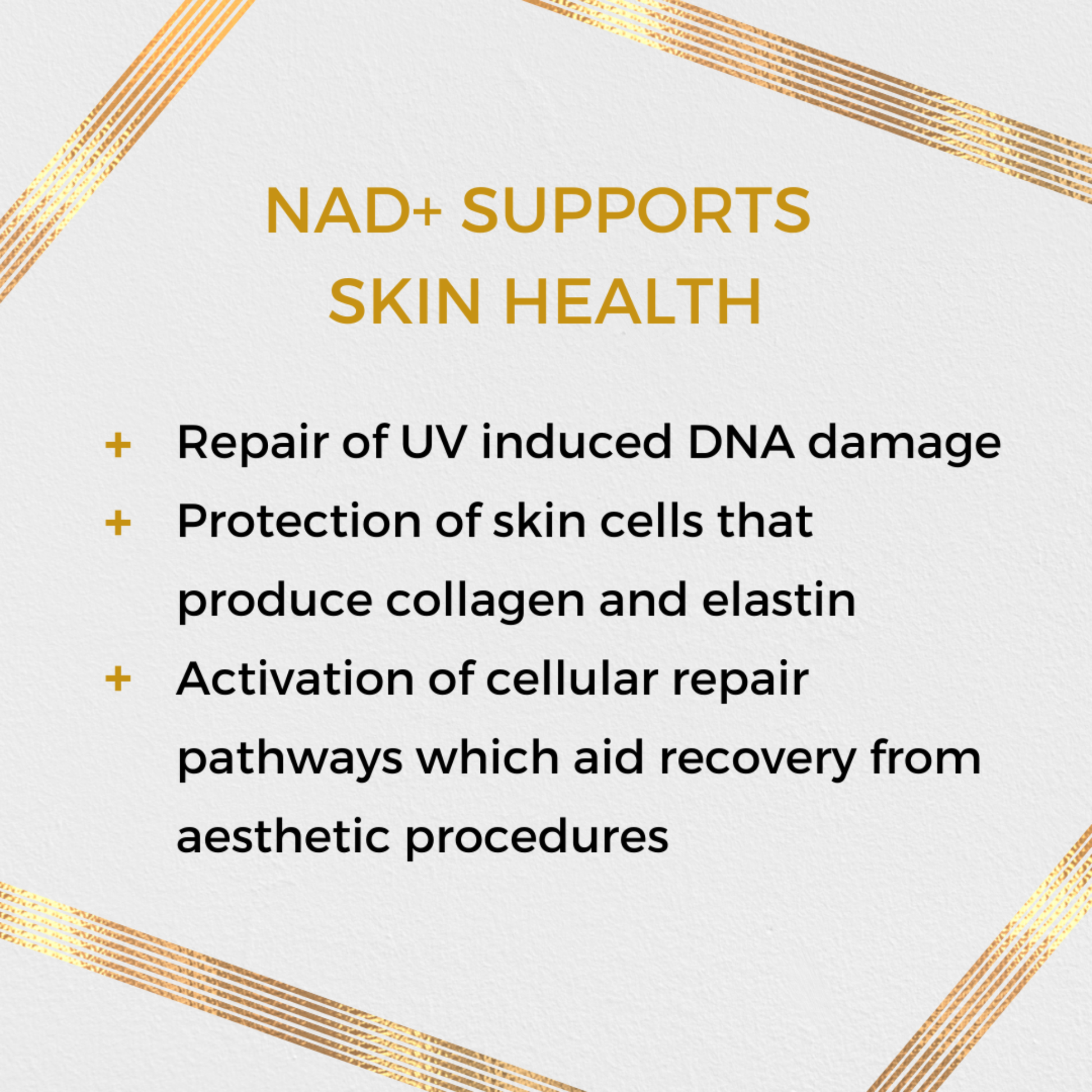 NAD+ SUPPORTS SKIN HEALTH

+ Repair of UV induced DNA damage
+ Protection of skin cells that produce collagen and elastin
+ Activation of cellular repair pathways which aid recovery from aesthetic procedures